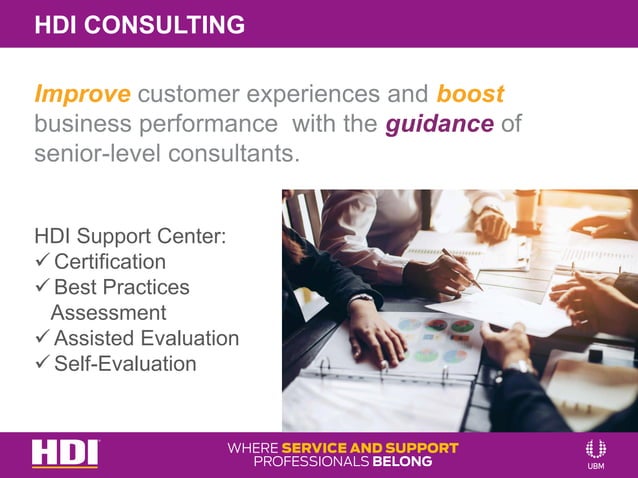 HDI CONSULTING

Improve customer experiences and boost business performance with the guidance of senior-level consultants.

HDI Support Center:
✓ Certification
✓ Best Practices Assessment
✓ Assisted Evaluation
✓ Self-Evaluation

HDI

WHERE SERVICE AND SUPPORT PROFESSIONALS BELONG

UBM